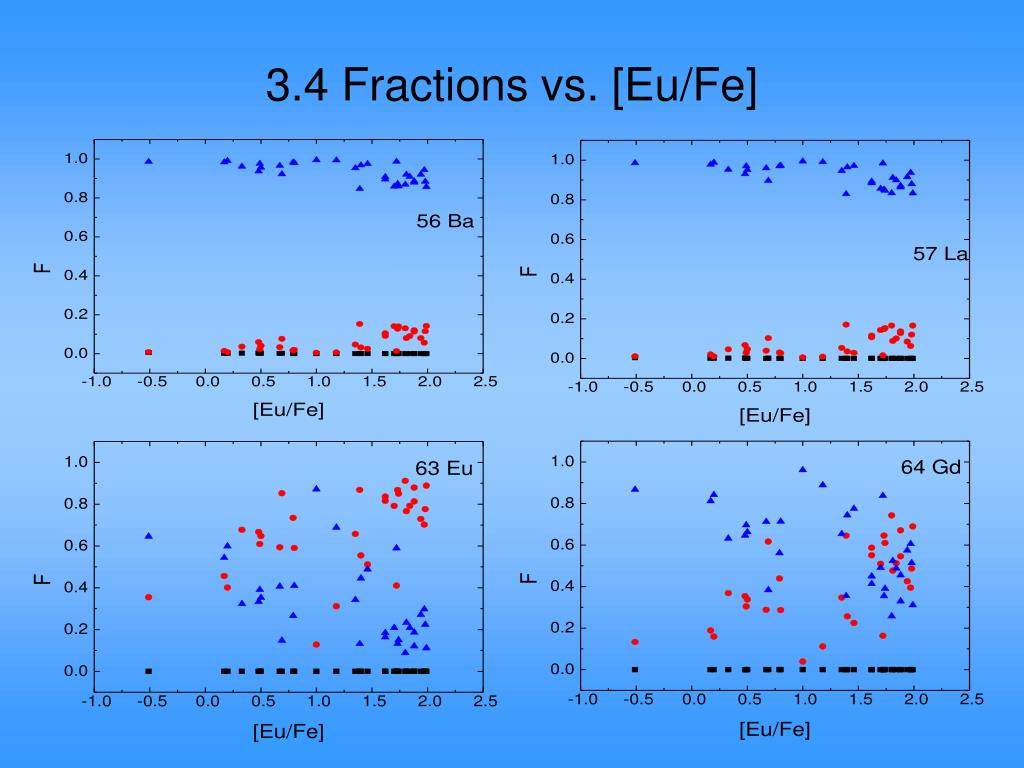 3.4 Fractions vs. [Eu/Fe]

1.0
0.8
0.6
0.4
0.2
0.0
F
56 Ba
-1.0 -0.5 0.0 0.5 1.0 1.5 2.0 2.5
[Eu/Fe]

1.0
0.8
0.6
0.4
0.2
0.0
F
57 La
-1.0 -0.5 0.0 0.5 1.0 1.5 2.0 2.5
[Eu/Fe]

1.0
0.8
0.6
0.4
0.2
0.0
F
63 Eu
-1.0 -0.5 0.0 0.5 1.0 1.5 2.0 2.5
[Eu/Fe]

1.0
0.8
0.6
0.4
0.2
0.0
F
64 Gd
-1.0 -0.5 0.0 0.5 1.0 1.5 2.0 2.5
[Eu/Fe]